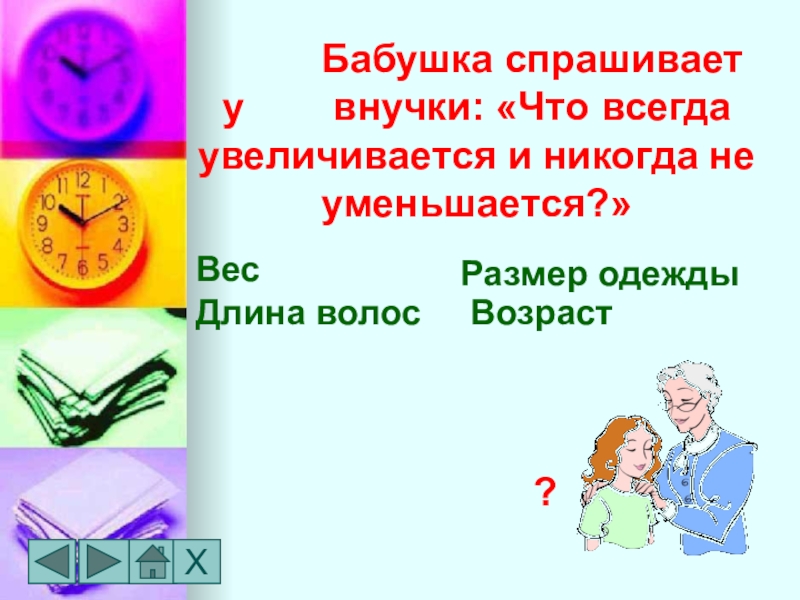 Бабушка спрашивает у внучки: «Что всегда увеличивается и никогда не уменьшается?»

Вес
Длина волос

Размер одежды
Возраст

?

X